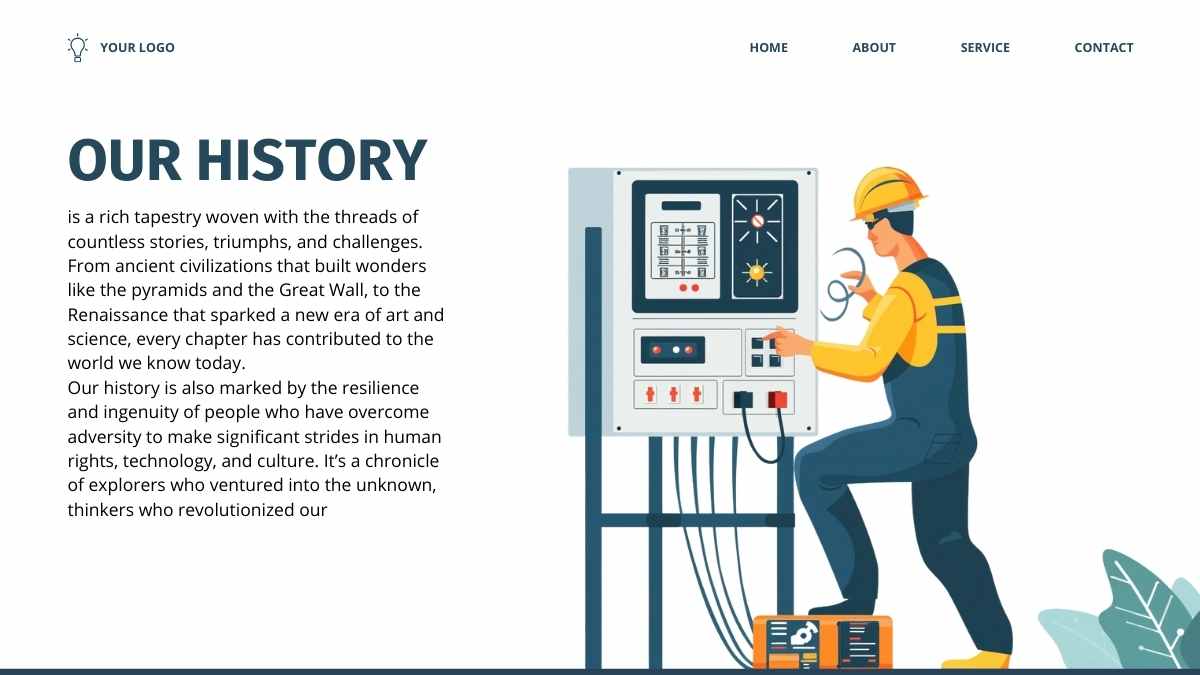 YOUR LOGO

HOME ABOUT SERVICE CONTACT

OUR HISTORY

is a rich tapestry woven with the threads of countless stories, triumphs, and challenges. From ancient civilizations that built wonders like the pyramids and the Great Wall, to the Renaissance that sparked a new era of art and science, every chapter has contributed to the world we know today.
Our history is also marked by the resilience and ingenuity of people who have overcome adversity to make significant strides in human rights, technology, and culture. It's a chronicle of explorers who ventured into the unknown, thinkers who revolutionized our